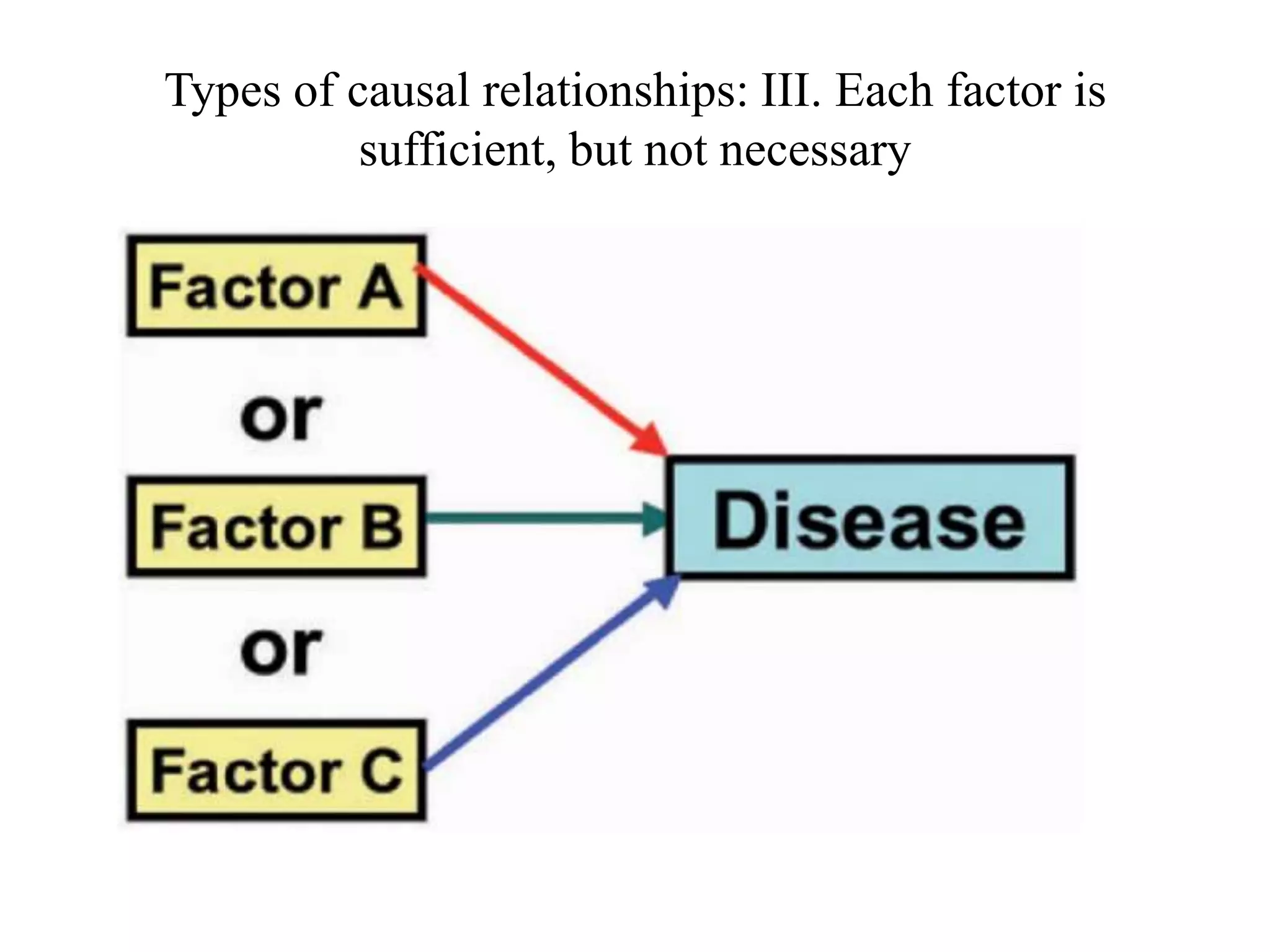 Types of causal relationships: III. Each factor is sufficient, but not necessary

Factor A

or

Factor B

or

Factor C

Disease